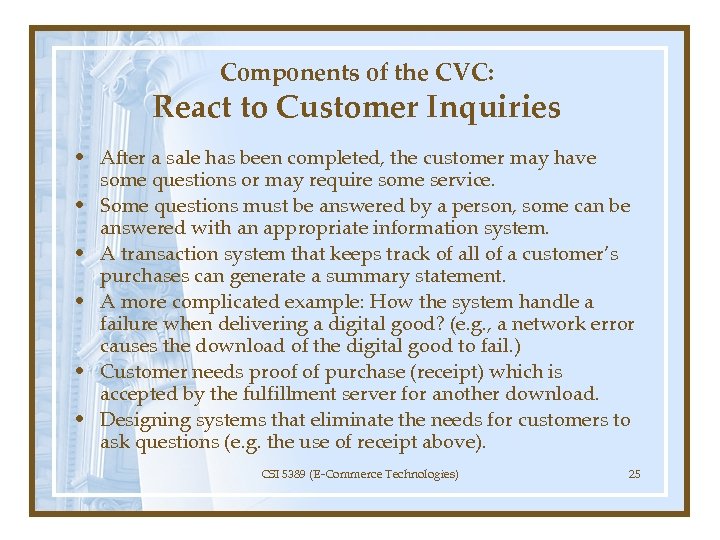 Components of the CVC:
React to Customer Inquiries

• After a sale has been completed, the customer may have some questions or may require some service.
• Some questions must be answered by a person, some can be answered with an appropriate information system.
• A transaction system that keeps track of all of a customer's purchases can generate a summary statement.
• A more complicated example: How the system handle a failure when delivering a digital good? (e.g., a network error causes the download of the digital good to fail.)
• Customer needs proof of purchase (receipt) which is accepted by the fulfillment server for another download.
• Designing systems that eliminate the needs for customers to ask questions (e.g. the use of receipt above).

CSI 5389 (E-Commerce Technologies)

25